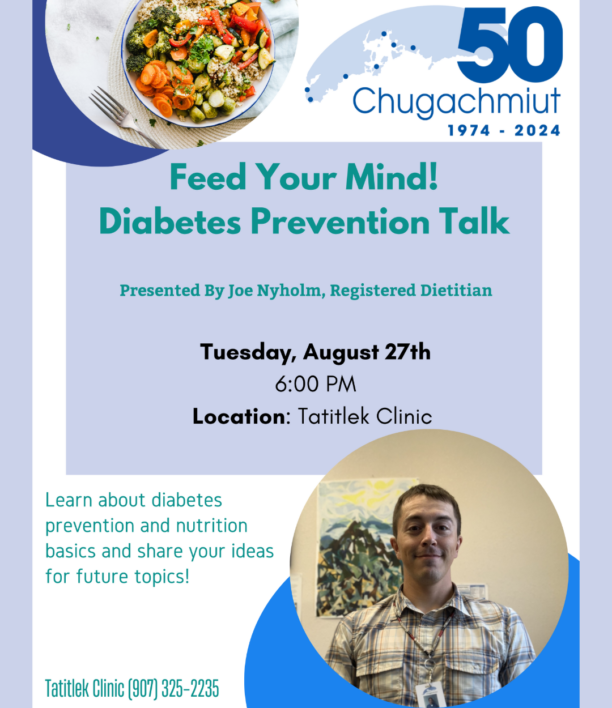 50
Chugachmiut
1974 - 2024

Feed Your Mind!
Diabetes Prevention Talk

Presented By Joe Nyholm, Registered Dietitian

Tuesday, August 27th
6:00 PM
Location: Tatitlek Clinic

Learn about diabetes prevention and nutrition basics and share your ideas for future topics!

Tatitlek Clinic (907) 325-2235